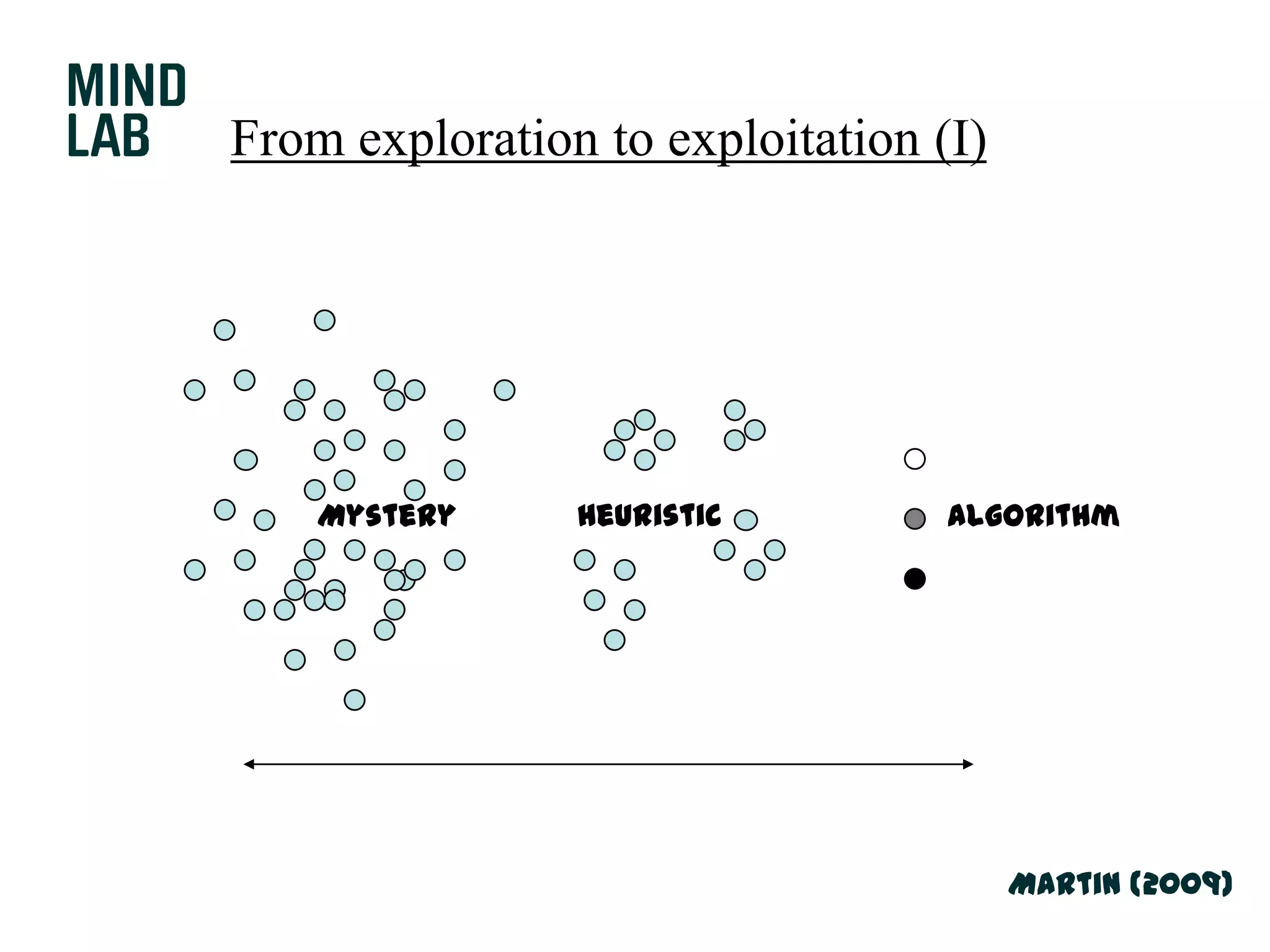 MIND LAB

From exploration to exploitation (I)

MYSTERY

HEURISTIC

ALGORITHM

MARTIN (2009)